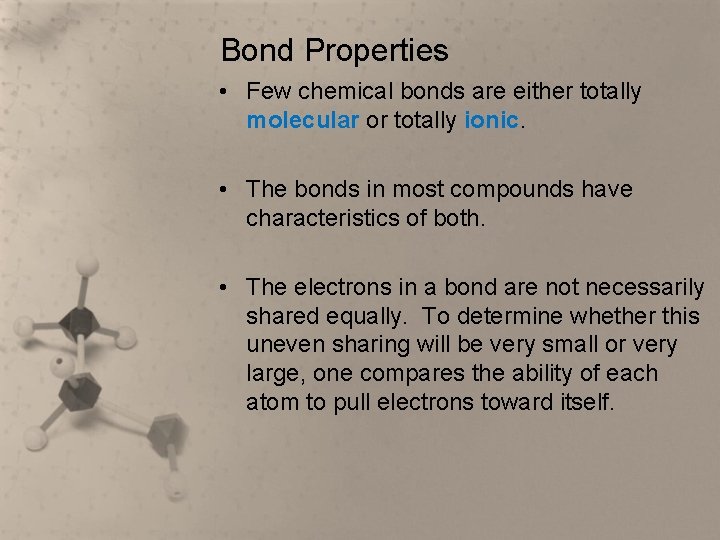 Bond Properties

• Few chemical bonds are either totally molecular or totally ionic.

• The bonds in most compounds have characteristics of both.

• The electrons in a bond are not necessarily shared equally. To determine whether this uneven sharing will be very small or very large, one compares the ability of each atom to pull electrons toward itself.